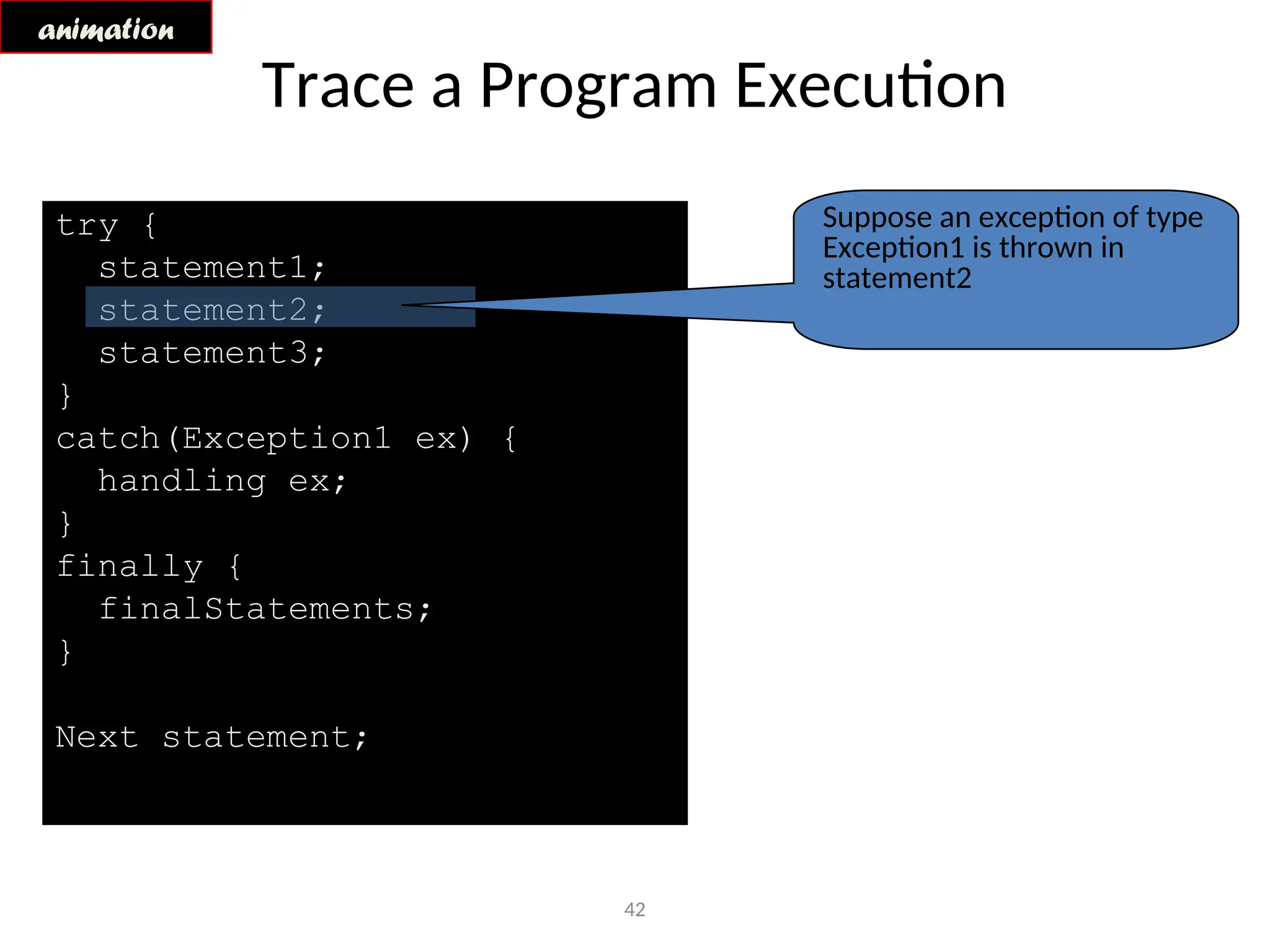 animation

Trace a Program Execution

try {
  statement1;
  statement2;
  statement3;
}
catch(Exception1 ex) {
  handling ex;
}
finally {
  finalStatements;
}

Next statement;

Suppose an exception of type Exception1 is thrown in statement2

42